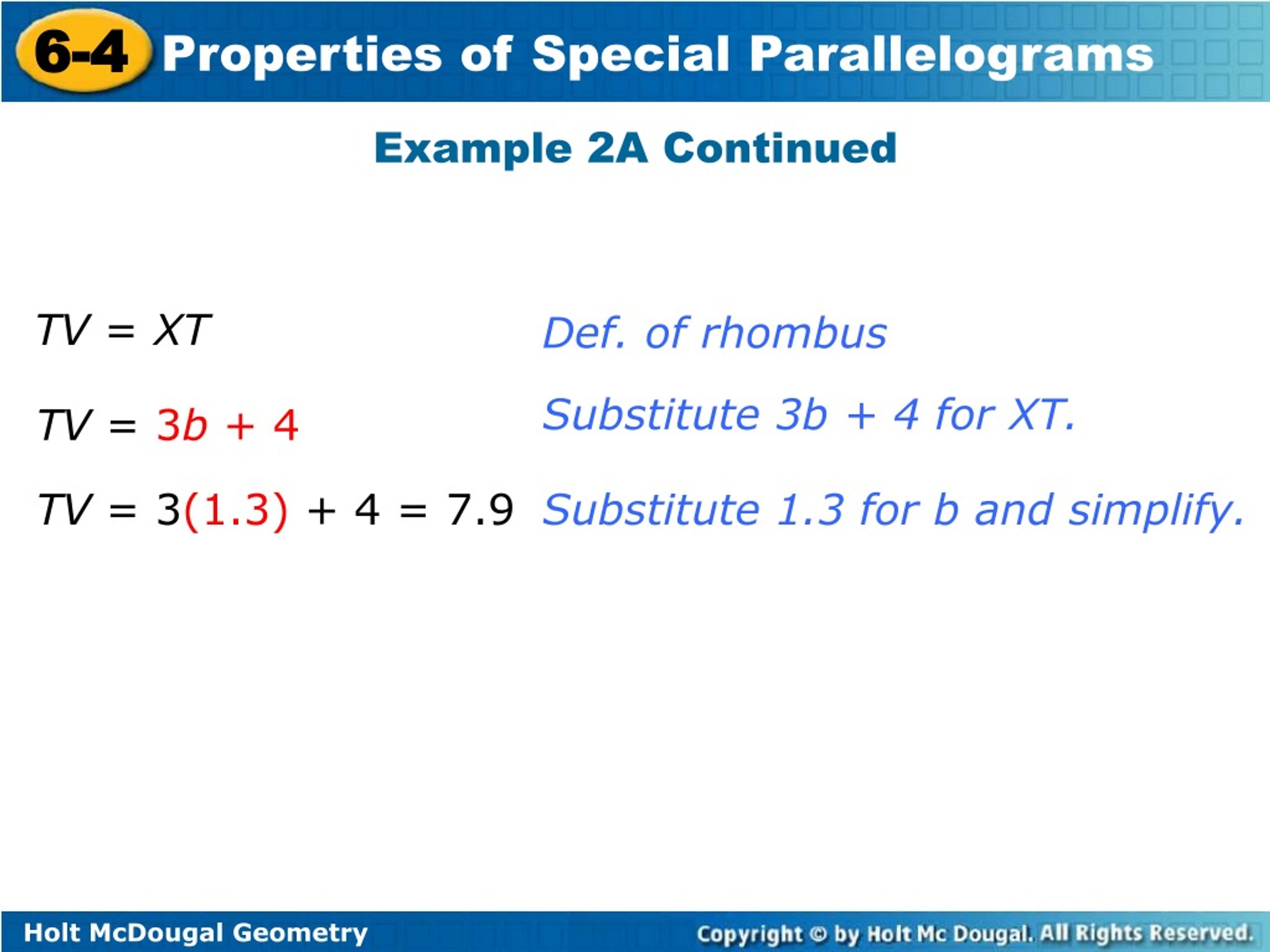 6-4 Properties of Special Parallelograms

Example 2A Continued

$TV = XT$ Def. of rhombus

$TV = 3b + 4$ Substitute 3b + 4 for XT.

$TV = 3(1.3) + 4 = 7.9$ Substitute 1.3 for b and simplify.

Holt McDougal Geometry

Copyright © by Holt Mc Dougal. All Rights Reserved.